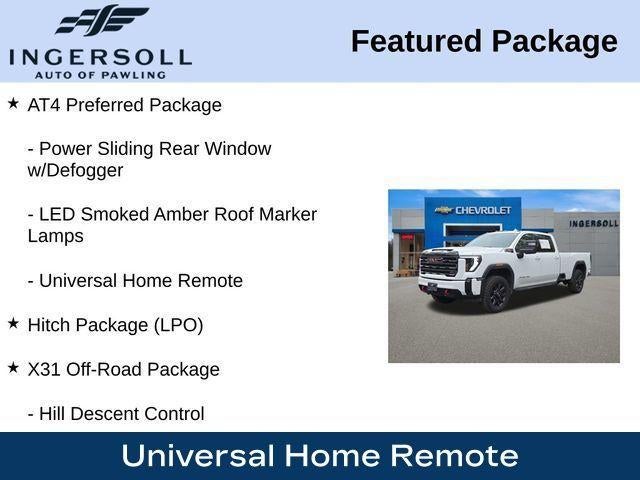 INGERSOLL
AUTO OF PAWLING

Featured Package

★ AT4 Preferred Package

- Power Sliding Rear Window w/Defogger

- LED Smoked Amber Roof Marker Lamps

- Universal Home Remote

★ Hitch Package (LPO)

★ X31 Off-Road Package

- Hill Descent Control

CHEVROLET

INGERSOLL

Universal Home Remote